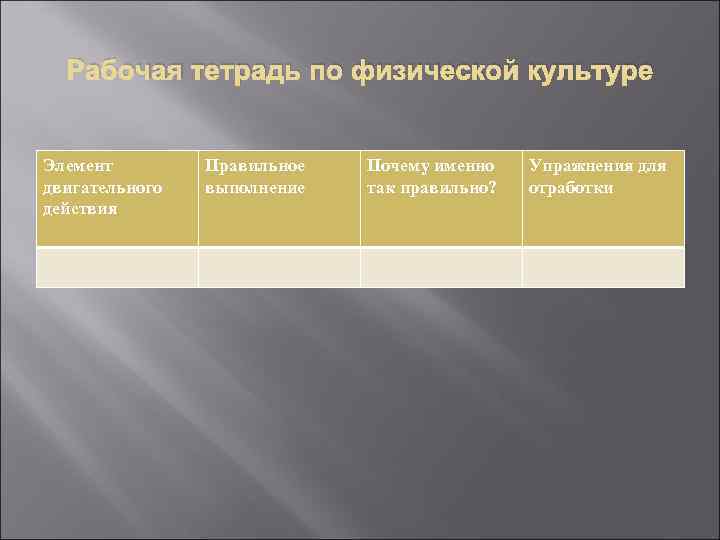 Рабочая тетрадь по физической культуре

| Элемент двигательного действия | Правильное выполнение | Почему именно так правильно? | Упражнения для отработки |
|---|---|---|---|
| | | | |